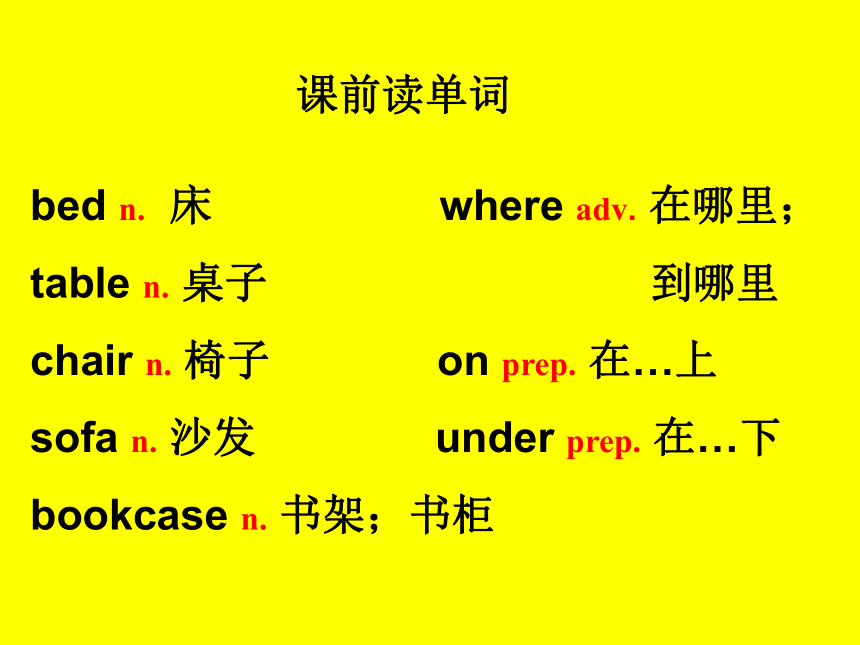 课前读单词

bed n. 床
table n. 桌子
chair n. 椅子
sofa n. 沙发
bookcase n. 书架；书柜

where adv. 在哪里；到哪里
on prep. 在…上
under prep. 在…下